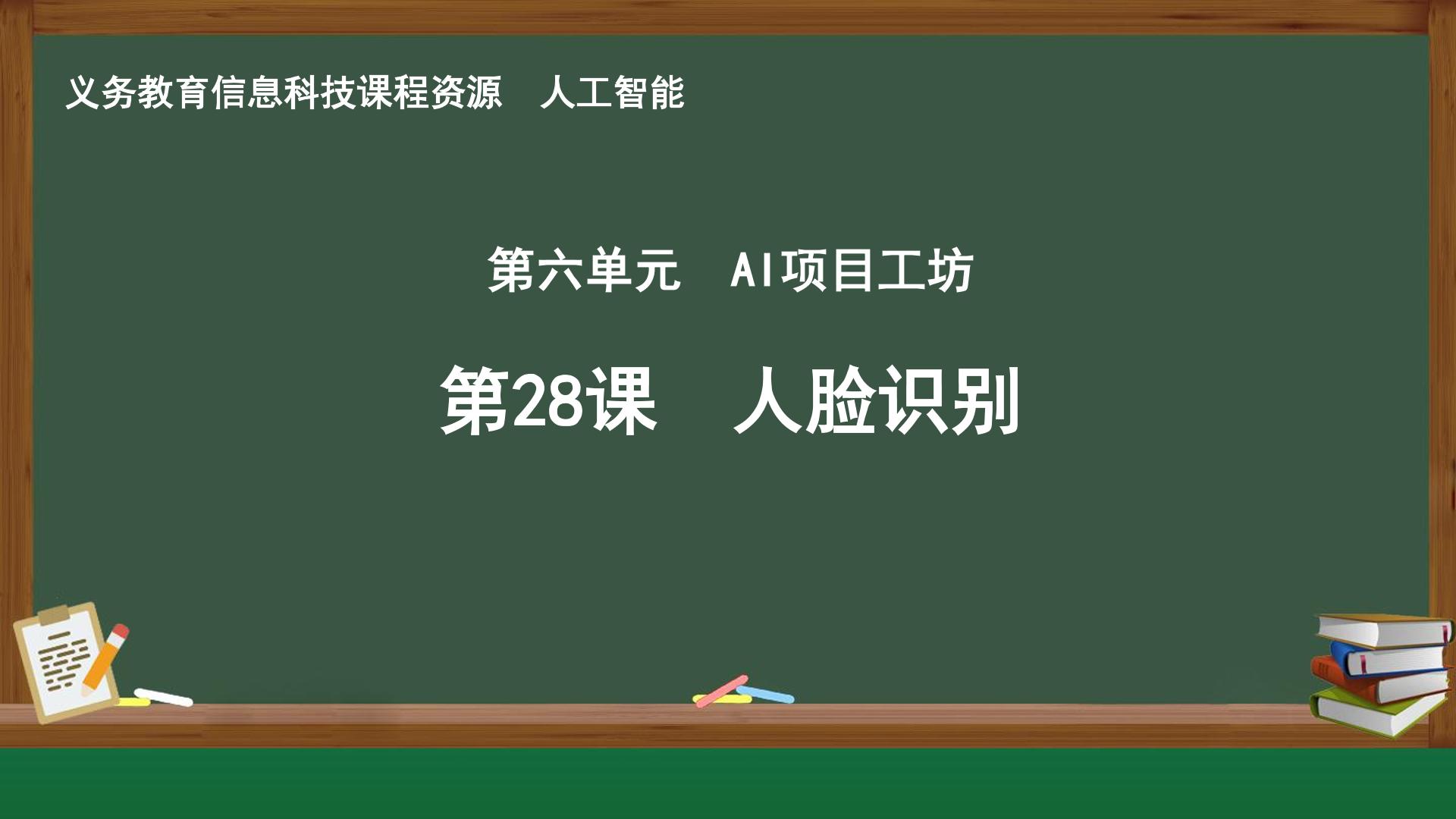 义务教育信息科技课程资源 人工智能

第六单元 AI项目工坊

第28课 人脸识别